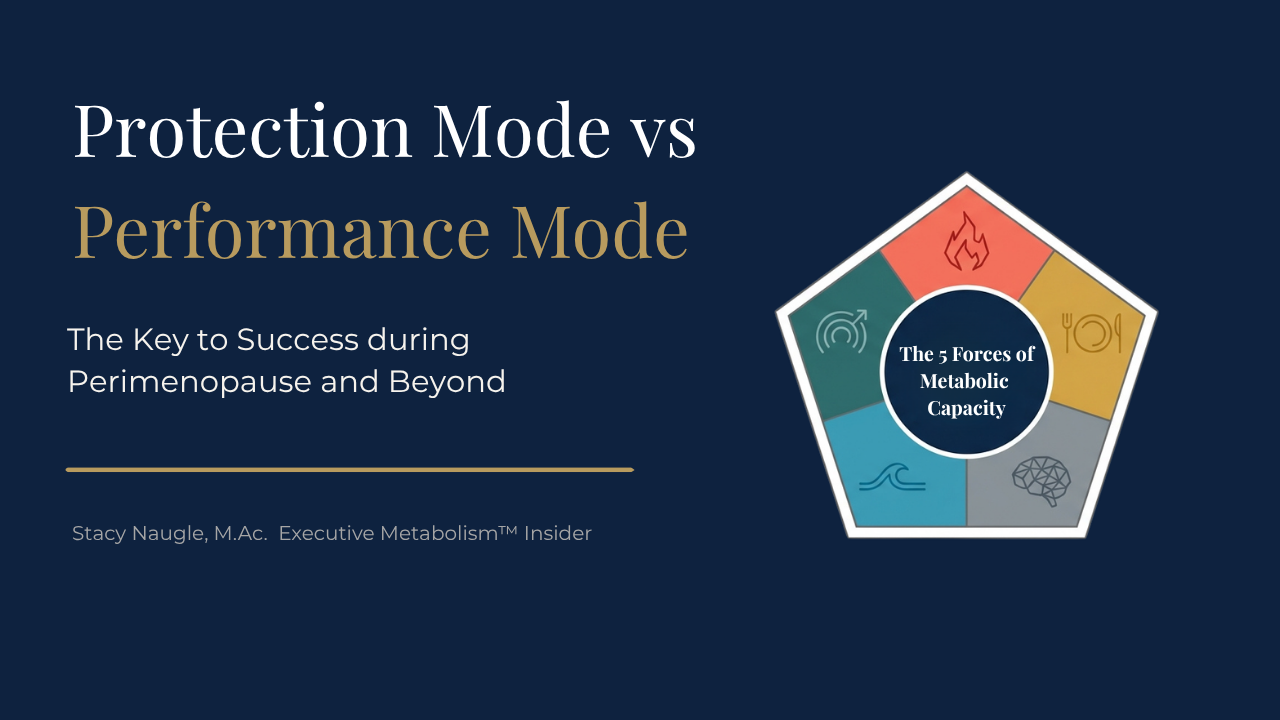 Protection Mode vs
Performance Mode

The Key to Success during Perimenopause and Beyond

Stacy Naugle, M.Ac. Executive Metabolism™ Insider

The 5 Forces of Metabolic Capacity